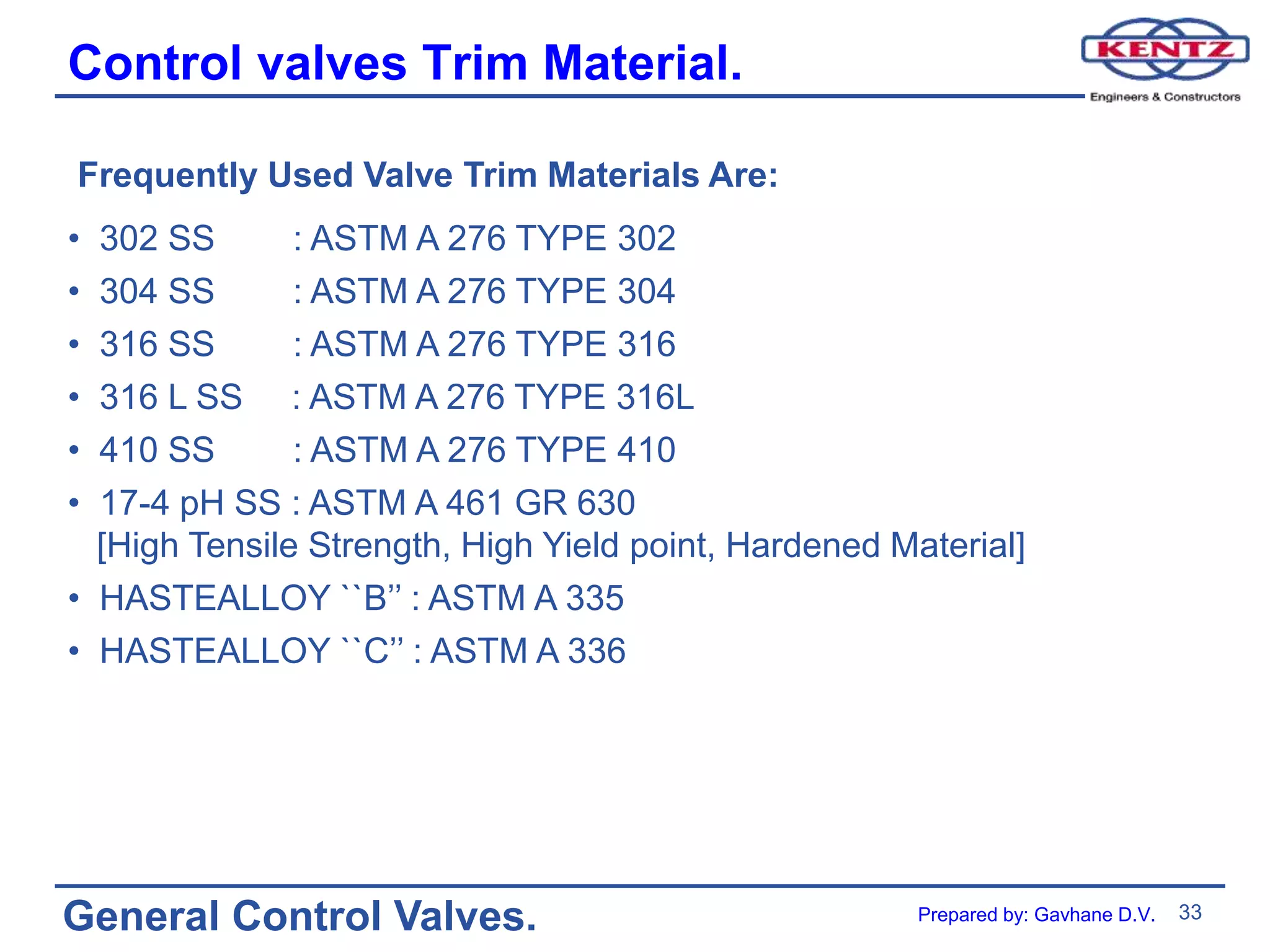 Control valves Trim Material.

KENTZ
Engineers & Constructors

Frequently Used Valve Trim Materials Are:

• 302 SS : ASTM A 276 TYPE 302
• 304 SS : ASTM A 276 TYPE 304
• 316 SS : ASTM A 276 TYPE 316
• 316 L SS : ASTM A 276 TYPE 316L
• 410 SS : ASTM A 276 TYPE 410
• 17-4 pH SS : ASTM A 461 GR 630 [High Tensile Strength, High Yield point, Hardened Material]
• HASTEALLOY ``B” : ASTM A 335
• HASTEALLOY ``C” : ASTM A 336

General Control Valves.

Prepared by: Gavhane D.V. 33